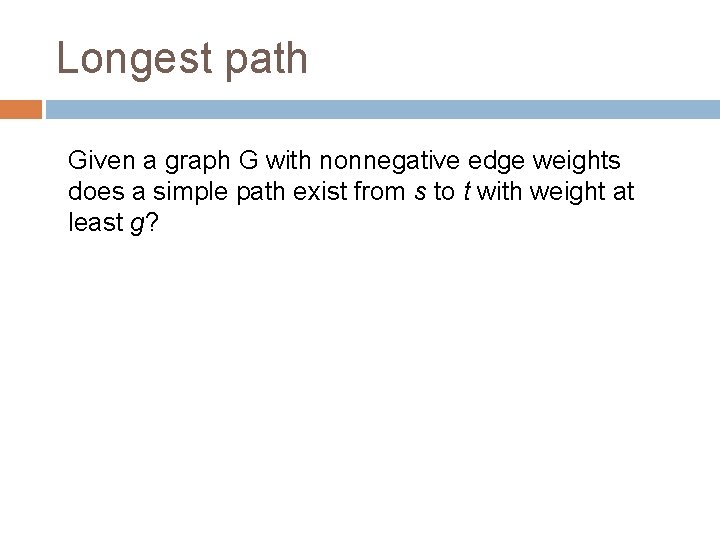 Longest path

Given a graph G with nonnegative edge weights does a simple path exist from $s$ to $t$ with weight at least $g$?